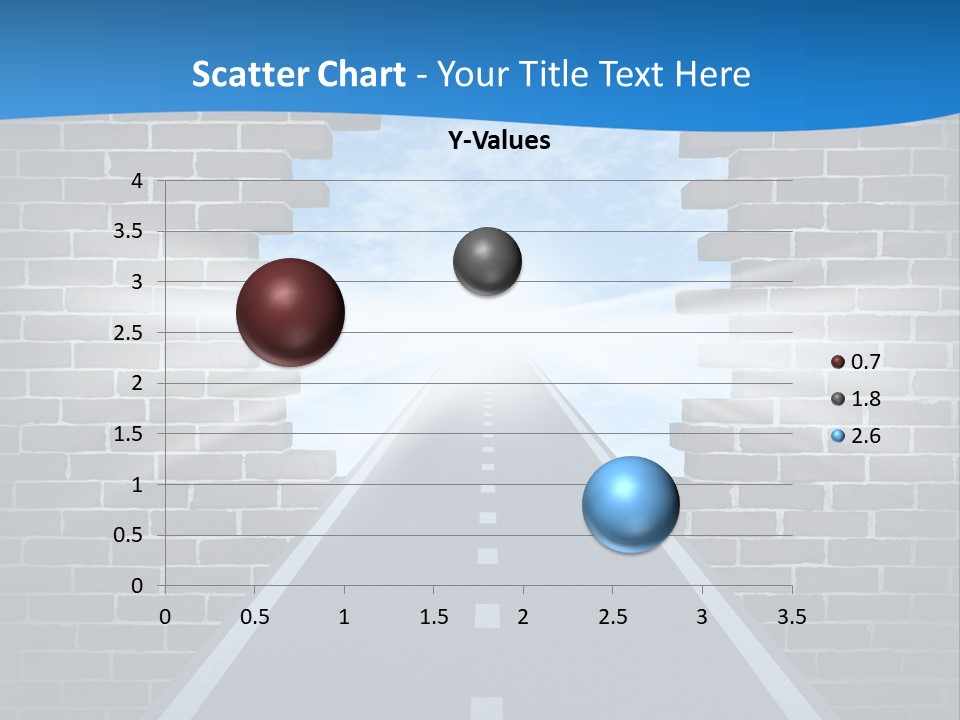 Scatter Chart - Your Title Text Here

Y-Values

4
3.5
3
2.5
2
1.5
1
0.5
0

0 0.5 1 1.5 2 2.5 3 3.5

0.7
1.8
2.6